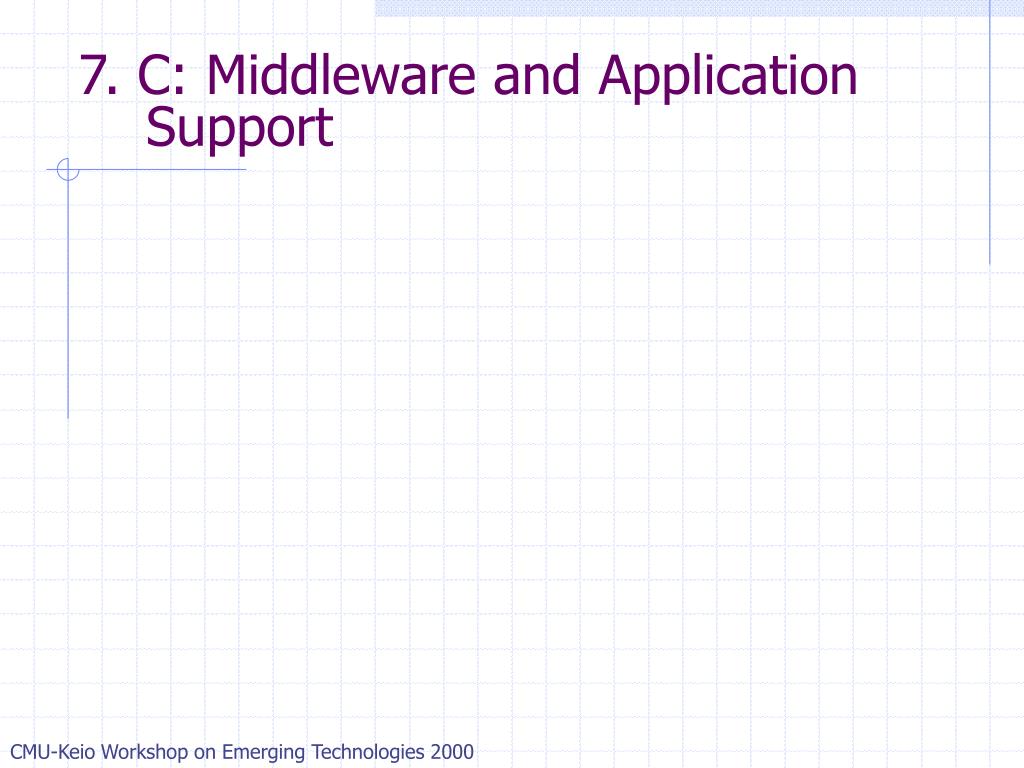 7. C: Middleware and Application Support

CMU-Keio Workshop on Emerging Technologies 2000